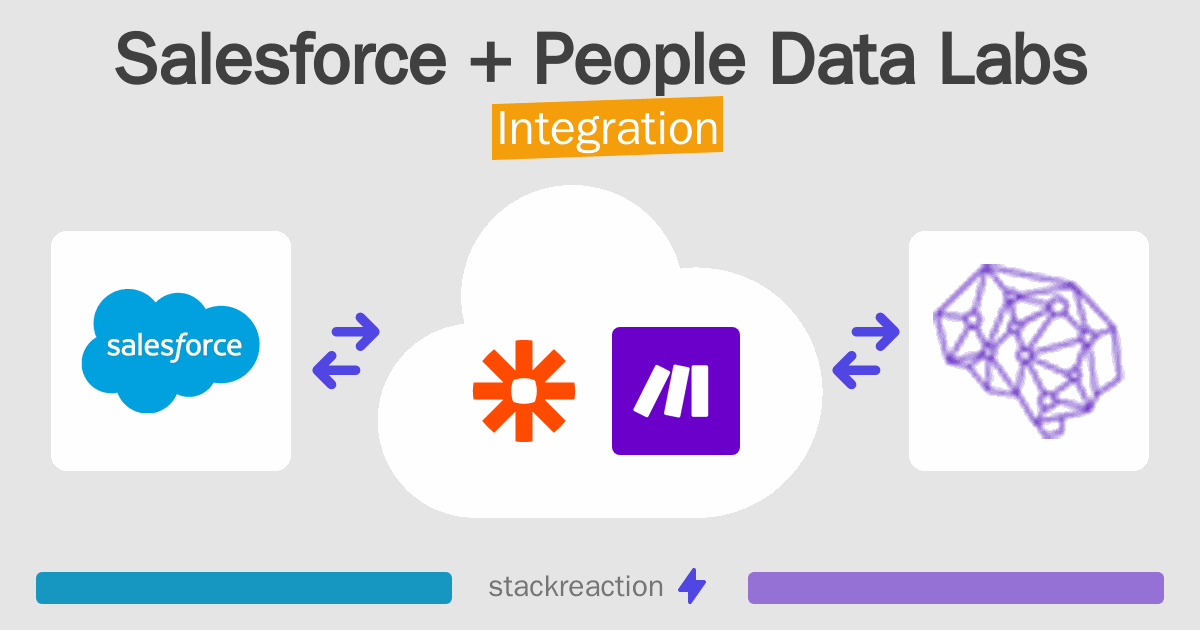 Salesforce + People Data Labs

Integration

salesforce

stackreaction